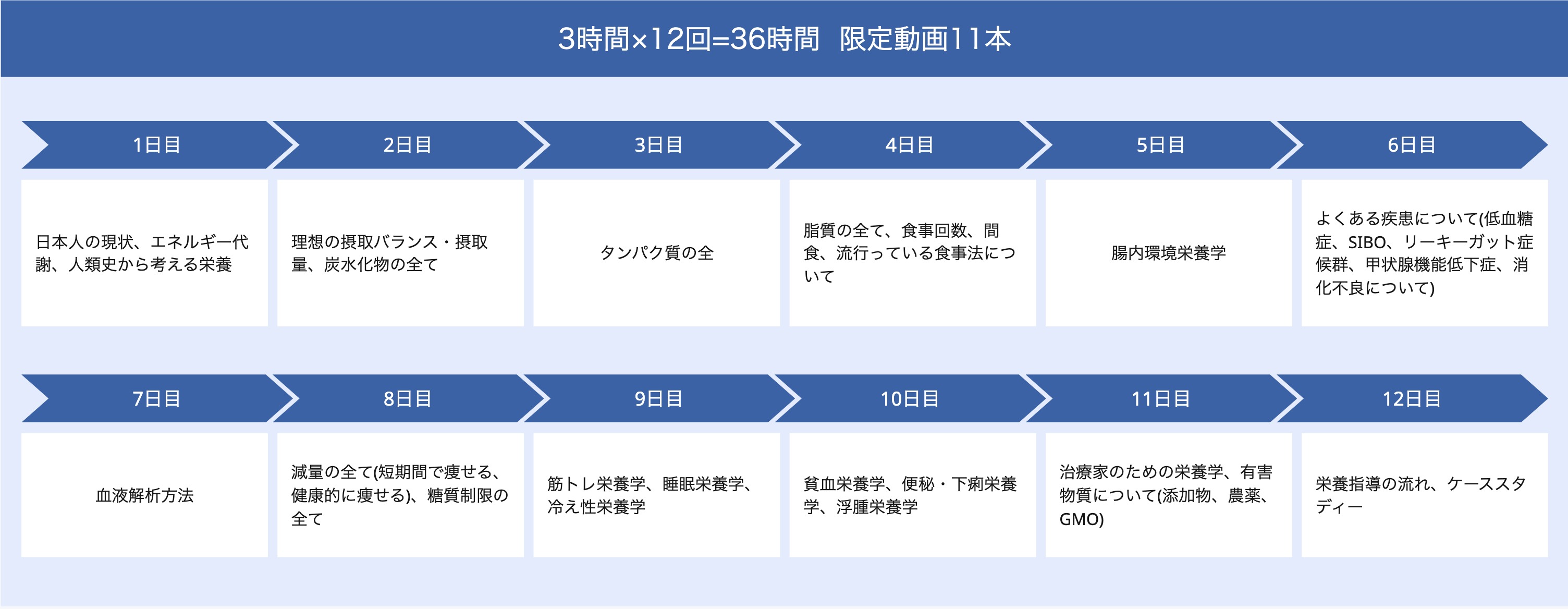 3時間×12回=36時間　限定動画11本

1日目

日本人の現状、エネルギー代謝、人類史から考える栄養

2日目

理想の摂取バランス・摂取量、炭水化物の全て

3日目

タンパク質の全

4日目

脂質の全て、食事回数、間食、流行っている食事法について

5日目

腸内環境栄養学

6日目

よくある疾患について(低血糖症、SIBO、リーキーガット症候群、甲状腺機能低下症、消化不良について)

7日目

血液解析方法

8日目

減量の全て(短期間で痩せる、健康的に痩せる)、糖質制限の全て

9日目

筋トレ栄養学、睡眠栄養学、冷え性栄養学

10日目

貧血栄養学、便秘・下痢栄養学、浮腫栄養学

11日目

治療家のための栄養学、有害物質について(添加物、農薬、GMO)

12日目

栄養指導の流れ、ケーススタディー